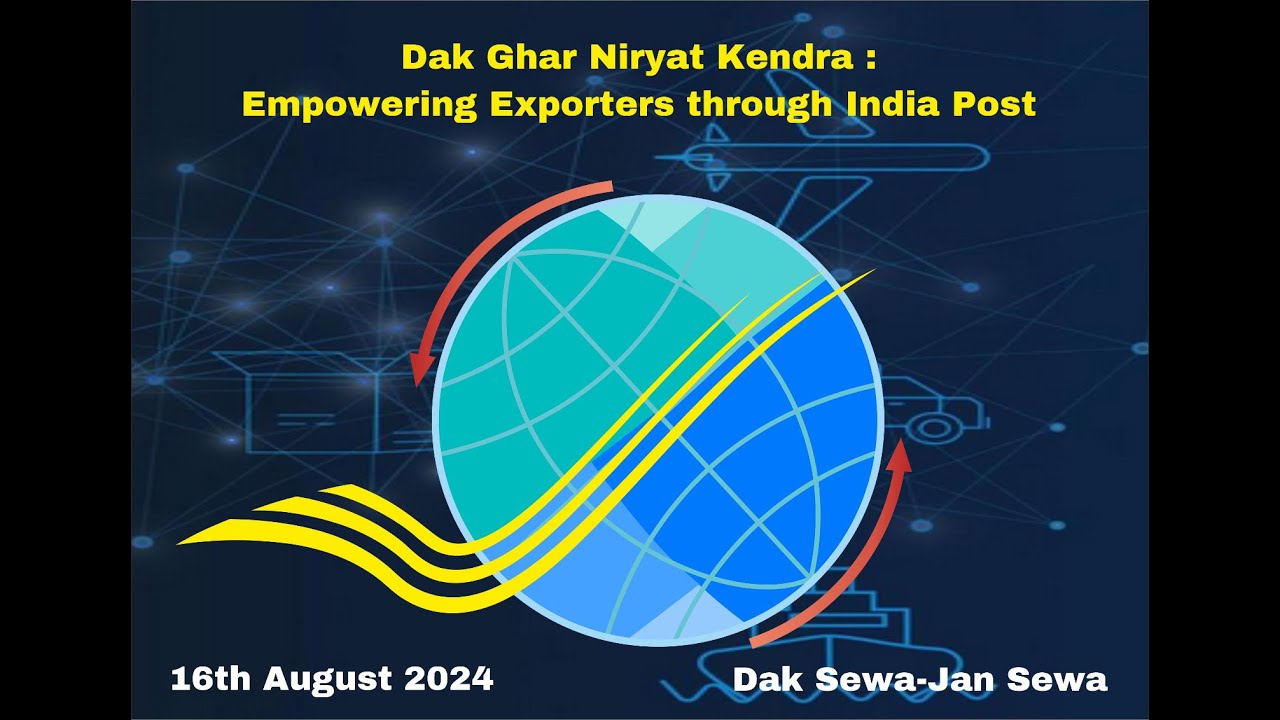 Dak Ghar Niryat Kendra :
Empowering Exporters through India Post

16th August 2024

Dak Sewa-Jan Sewa